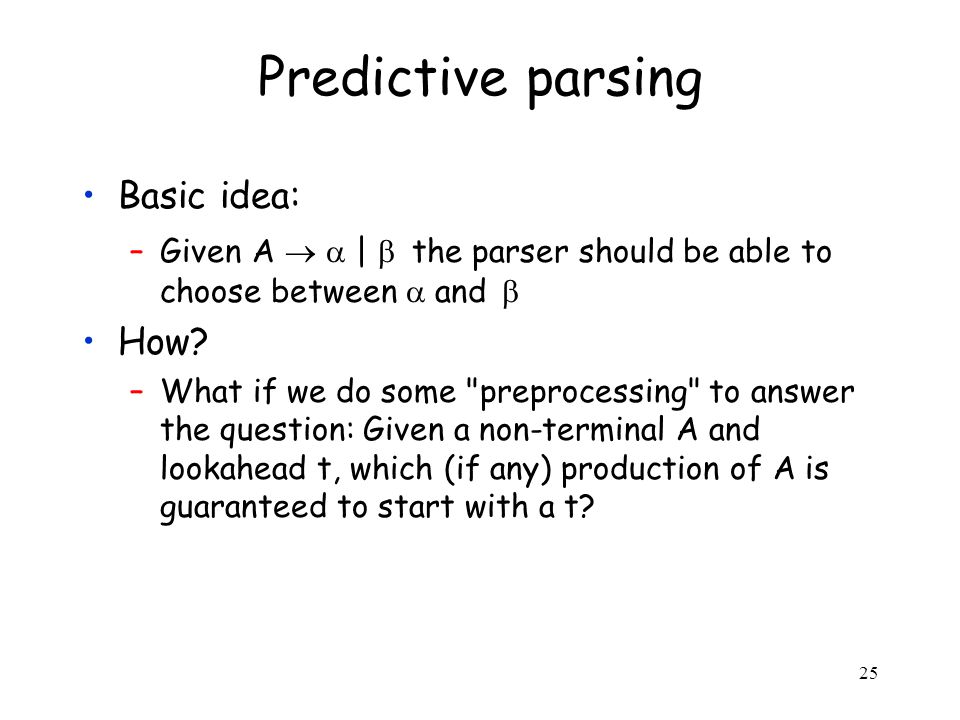 Predictive parsing

• Basic idea:
– Given $A \rightarrow \alpha \mid \beta$ the parser should be able to choose between $\alpha$ and $\beta$

• How?
– What if we do some "preprocessing" to answer the question: Given a non-terminal A and lookahead t, which (if any) production of A is guaranteed to start with a t?

25